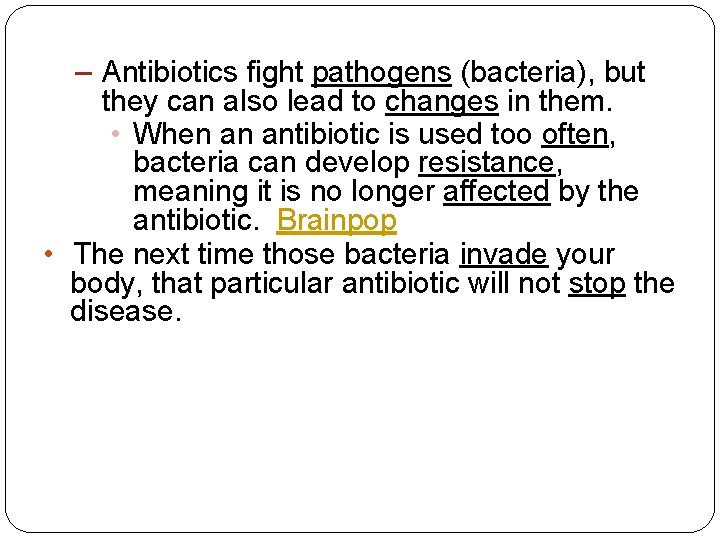 – Antibiotics fight pathogens (bacteria), but they can also lead to changes in them.

• When an antibiotic is used too often, bacteria can develop resistance, meaning it is no longer affected by the antibiotic. Brainpop

• The next time those bacteria invade your body, that particular antibiotic will not stop the disease.